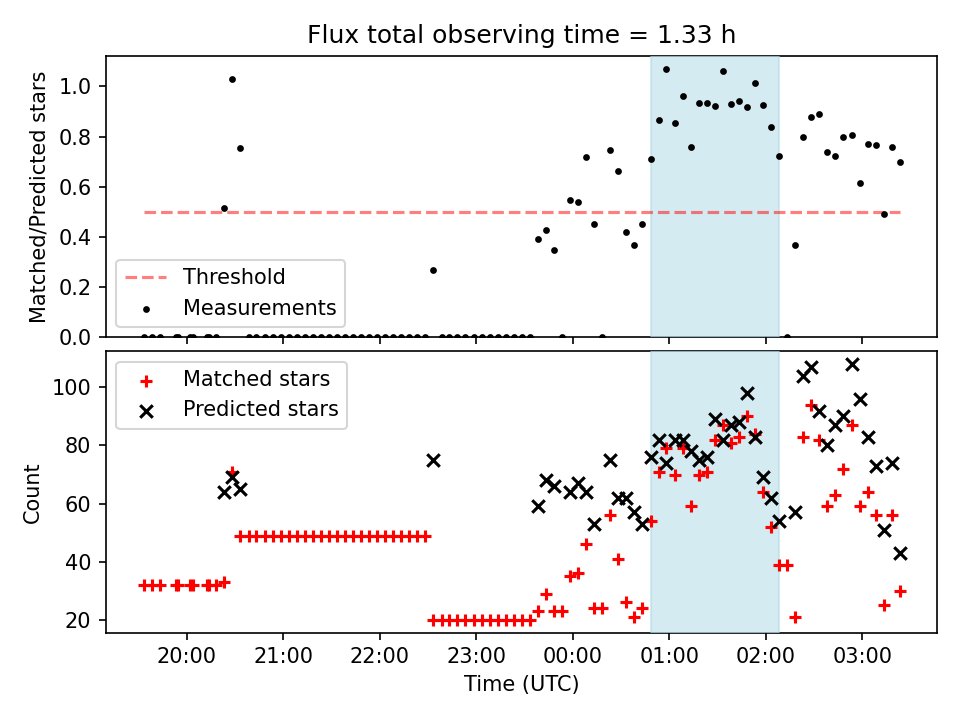 Flux total observing time = 1.33 h

Matched/Predicted stars

1.0
0.8
0.6
0.4
0.2
0.0

Threshold
Measurements

Count

100
80
60
40
20

Matched stars
Predicted stars

20:00
21:00
22:00
23:00
00:00
01:00
02:00
03:00

Time (UTC)